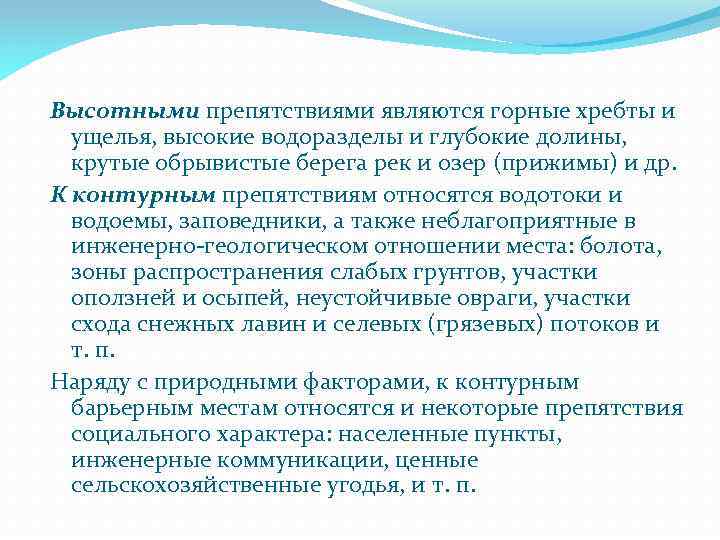 Высотными препятствиями являются горные хребты и ущелья, высокие водоразделы и глубокие долины, крутые обрывистые берега рек и озер (прижимы) и др.

К контурным препятствиям относятся водотоки и водоемы, заповедники, а также неблагоприятные в инженерно-геологическом отношении места: болота, зоны распространения слабых грунтов, участки оползней и осыпей, неустойчивые овраги, участки схода снежных лавин и селевых (грязевых) потоков и т. п.

Наряду с природными факторами, к контурным барьерным местам относятся и некоторые препятствия социального характера: населенные пункты, инженерные коммуникации, ценные сельскохозяйственные угодья, и т. п.